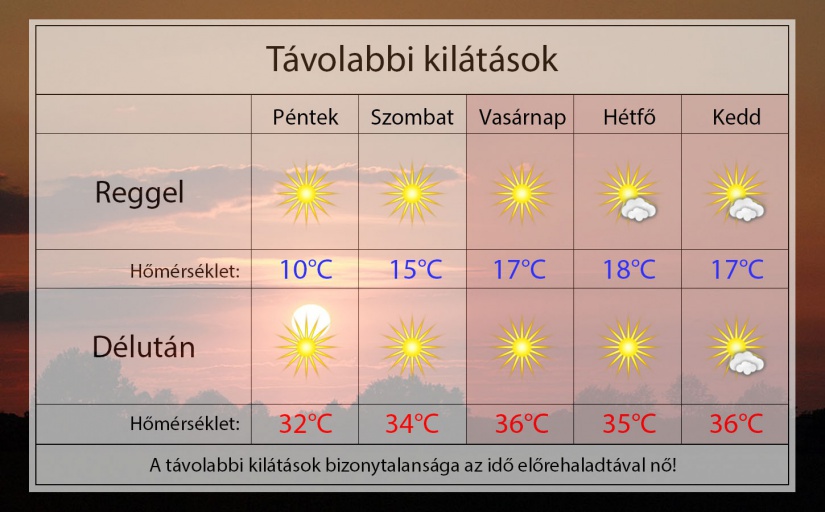 Távolabbi kilátások

| | Péntek | Szombat | Vasárnap | Hétfő | Kedd |
|---|---|---|---|---|---|
| Reggel | | | | | |
| Hőmérséklet: | 10°C | 15°C | 17°C | 18°C | 17°C |
| Délután | | | | | |
| Hőmérséklet: | 32°C | 34°C | 36°C | 35°C | 36°C |

A távolabbi kilátások bizonytalansága az idő előrehaladtával nő!